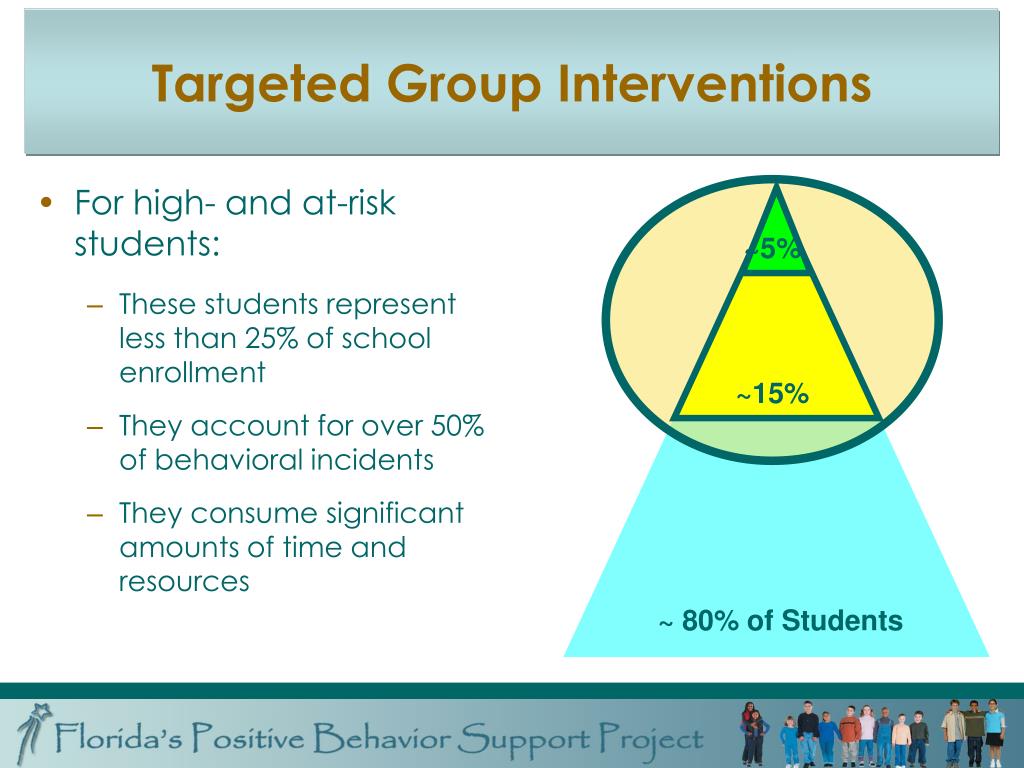 Targeted Group Interventions

• For high- and at-risk students:

– These students represent less than 25% of school enrollment

– They account for over 50% of behavioral incidents

– They consume significant amounts of time and resources

~5%

~15%

~ 80% of Students

Florida's Positive Behavior Support Project